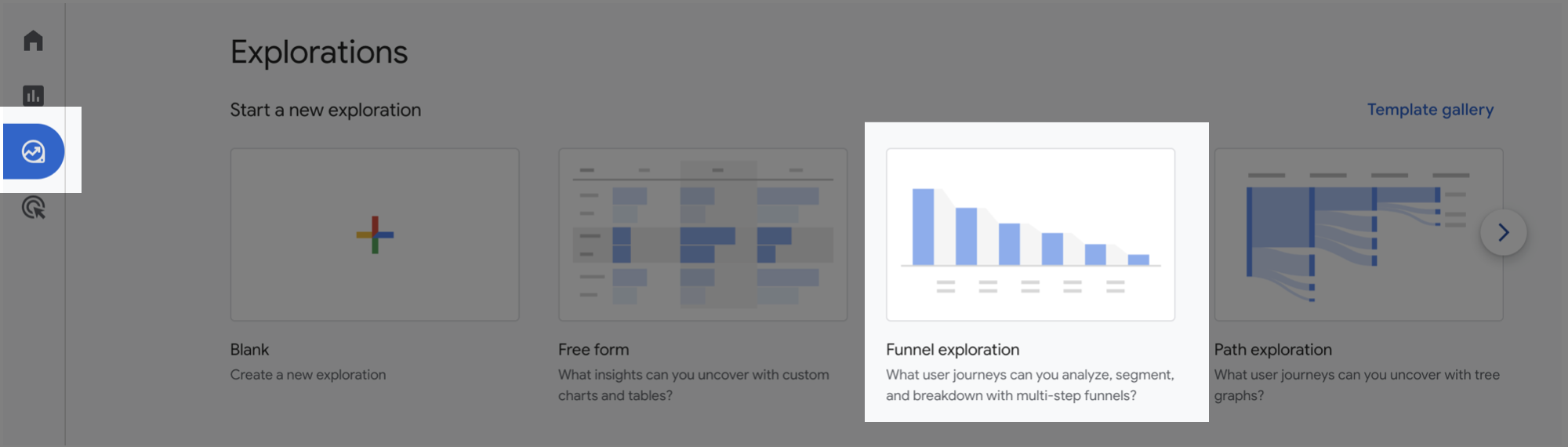 Explorations

Start a new exploration

Template gallery

Blank
Create a new exploration

Free form
What insights can you uncover with custom charts and tables?

Funnel exploration
What user journeys can you analyze, segment, and breakdown with multi-step funnels?

Path exploration
What user journeys can you uncover with tree graphs?